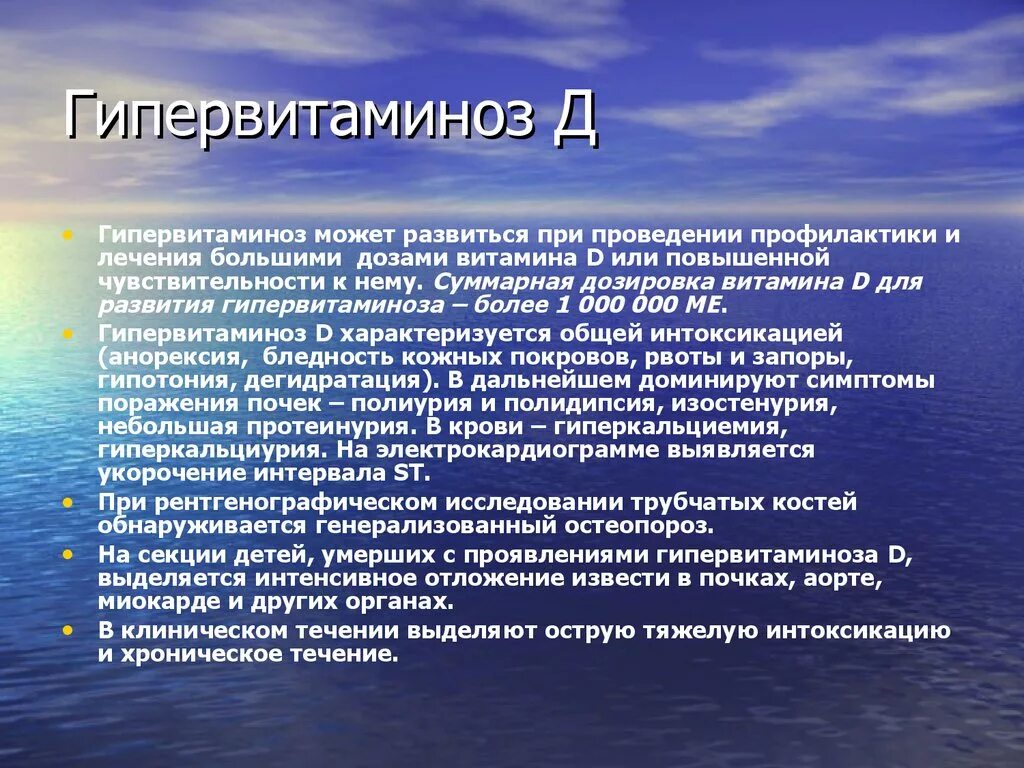 Гипервитаминоз Д

• Гипервитаминоз может развиться при проведении профилактики и лечения большими дозами витамина D или повышенной чувствительности к нему. Суммарная дозировка витамина D для развития гипервитаминоза – более 1 000 000 МЕ.
• Гипервитаминоз D характеризуется общей интоксикацией (анорексия, бледность кожных покровов, рвоты и запоры, гипотония, дегидратация). В дальнейшем доминируют симптомы поражения почек – полиурия и полидипсия, изостенурия, небольшая протеинурия. В крови – гиперкальциемия, гиперкальциурия. На электрокардиограмме выявляется укорочение интервала ST.
• При рентгенографическом исследовании трубчатых костей обнаруживается генерализованный остеопороз.
• На секции детей, умерших с проявлениями гипервитаминоза D, выделяется интенсивное отложение извести в почках, аорте, миокарде и других органах.
• В клиническом течении выделяют острую тяжелую интоксикацию и хроническое течение.